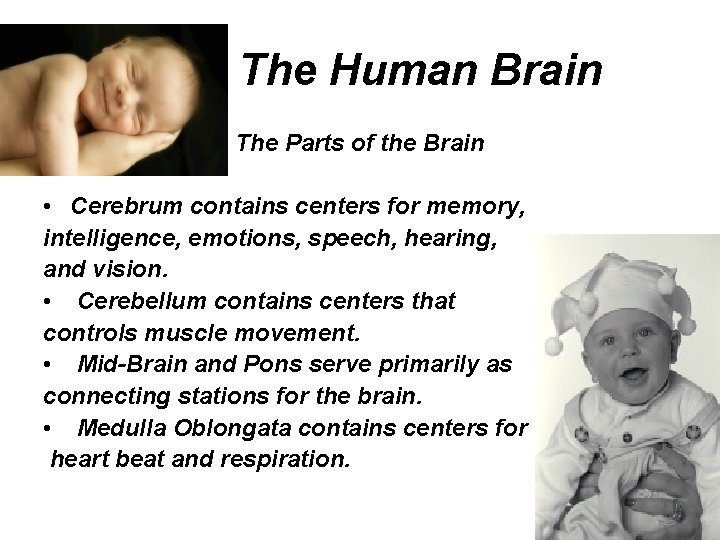 The Human Brain

The Parts of the Brain

• Cerebrum contains centers for memory, intelligence, emotions, speech, hearing, and vision.
• Cerebellum contains centers that controls muscle movement.
• Mid-Brain and Pons serve primarily as connecting stations for the brain.
• Medulla Oblongata contains centers for heart beat and respiration.